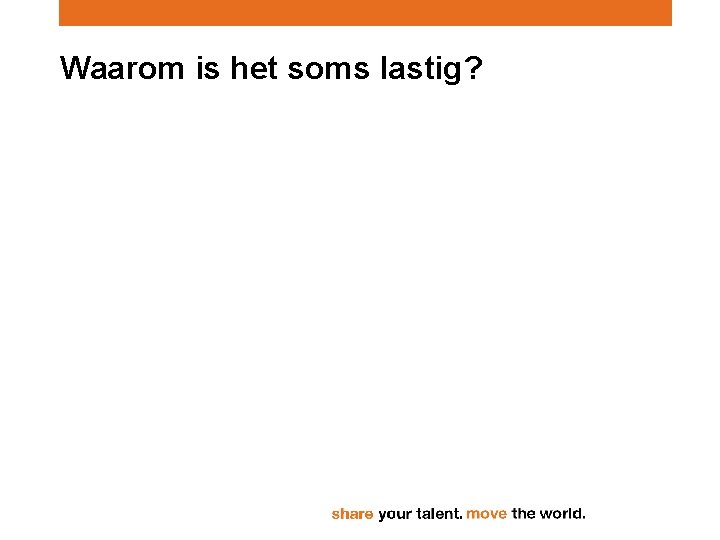 Waarom is het soms lastig?

share your talent. move the world.